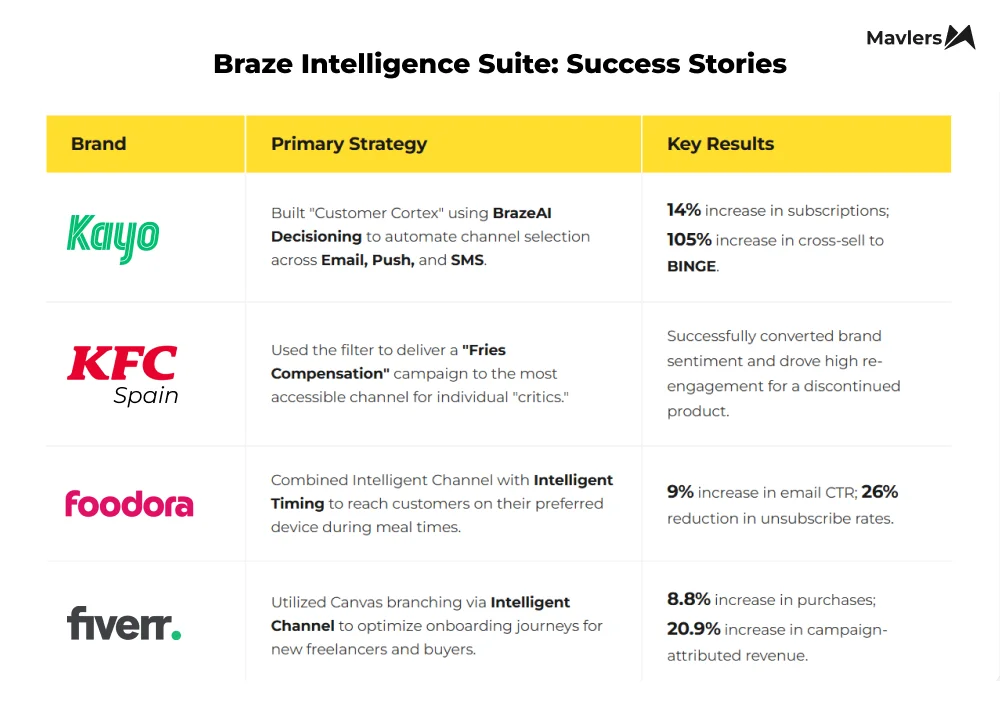 Mavlers

Braze Intelligence Suite: Success Stories

| Brand | Primary Strategy | Key Results |
|---|---|---|
| Kayo | Built "Customer Cortex" using BrazeAI Decisioning to automate channel selection across Email, Push, and SMS. | 14% increase in subscriptions; 105% increase in cross-sell to BINGE. |
| KFC Spain | Used the filter to deliver a "Fries Compensation" campaign to the most accessible channel for individual "critics." | Successfully converted brand sentiment and drove high re-engagement for a discontinued product. |
| foodora | Combined Intelligent Channel with Intelligent Timing to reach customers on their preferred device during meal times. | 9% increase in email CTR; 26% reduction in unsubscribe rates. |
| fiverr. | Utilized Canvas branching via Intelligent Channel to optimize onboarding journeys for new freelancers and buyers. | 8.8% increase in purchases; 20.9% increase in campaign-attributed revenue. |